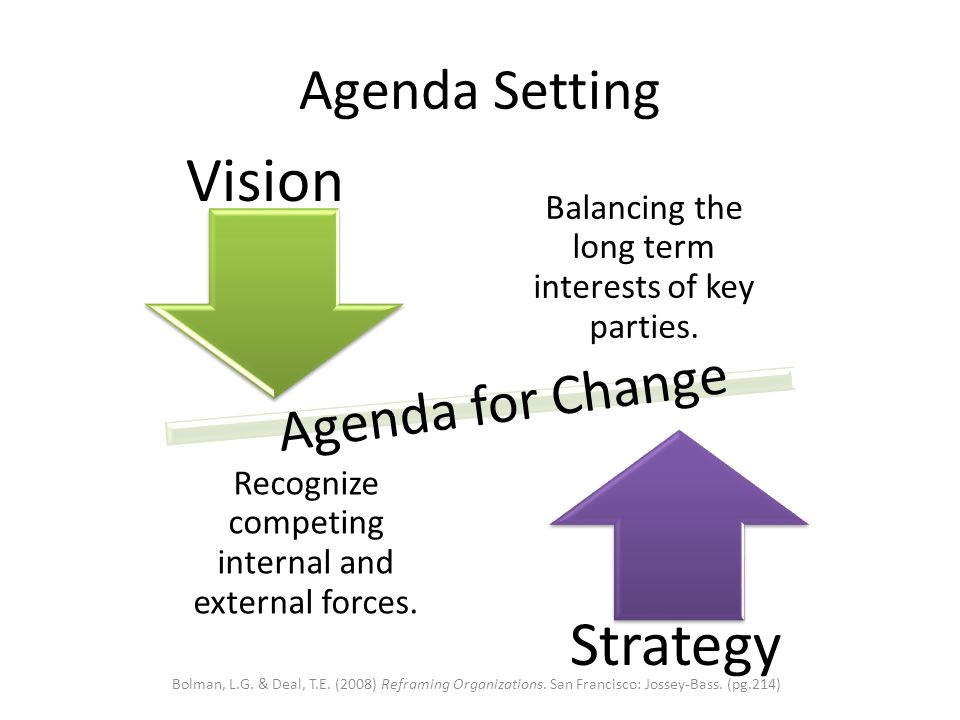 Agenda Setting

Vision

Balancing the long term interests of key parties.

Agenda for Change

Recognize competing internal and external forces.

Strategy

Bolman, L.G. & Deal, T.E. (2008) Reframing Organizations. San Francisco: Jossey-Bass. (pg.214)